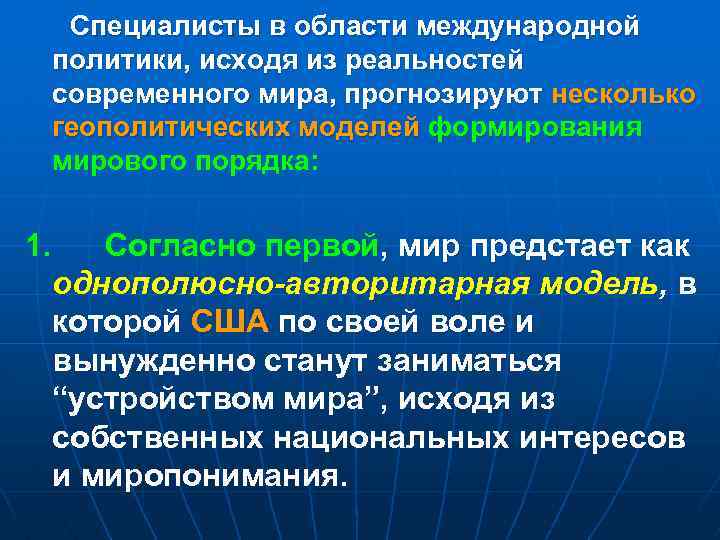 Специалисты в области международной политики, исходя из реальностей современного мира, прогнозируют несколько геополитических моделей формирования мирового порядка:

1. Согласно первой, мир предстает как однополюсно-авторитарная модель, в которой США по своей воле и вынужденно станут заниматься “устройством мира”, исходя из собственных национальных интересов и миропонимания.